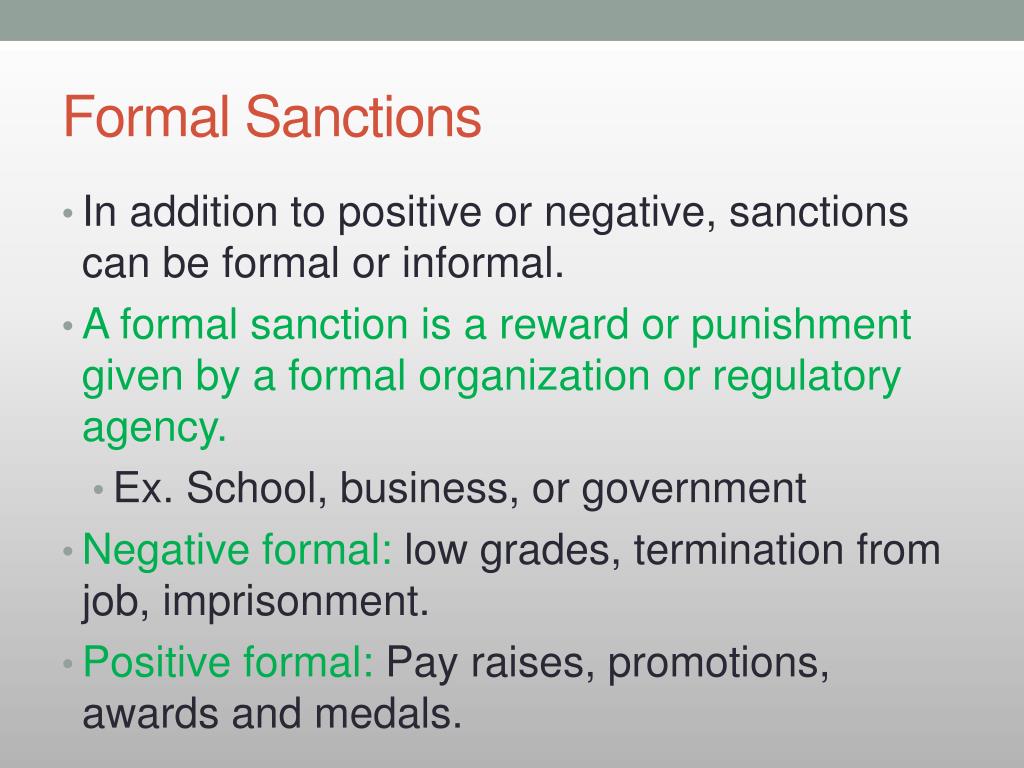 Formal Sanctions

• In addition to positive or negative, sanctions can be formal or informal.
• A formal sanction is a reward or punishment given by a formal organization or regulatory agency.
  • Ex. School, business, or government
• Negative formal: low grades, termination from job, imprisonment.
• Positive formal: Pay raises, promotions, awards and medals.